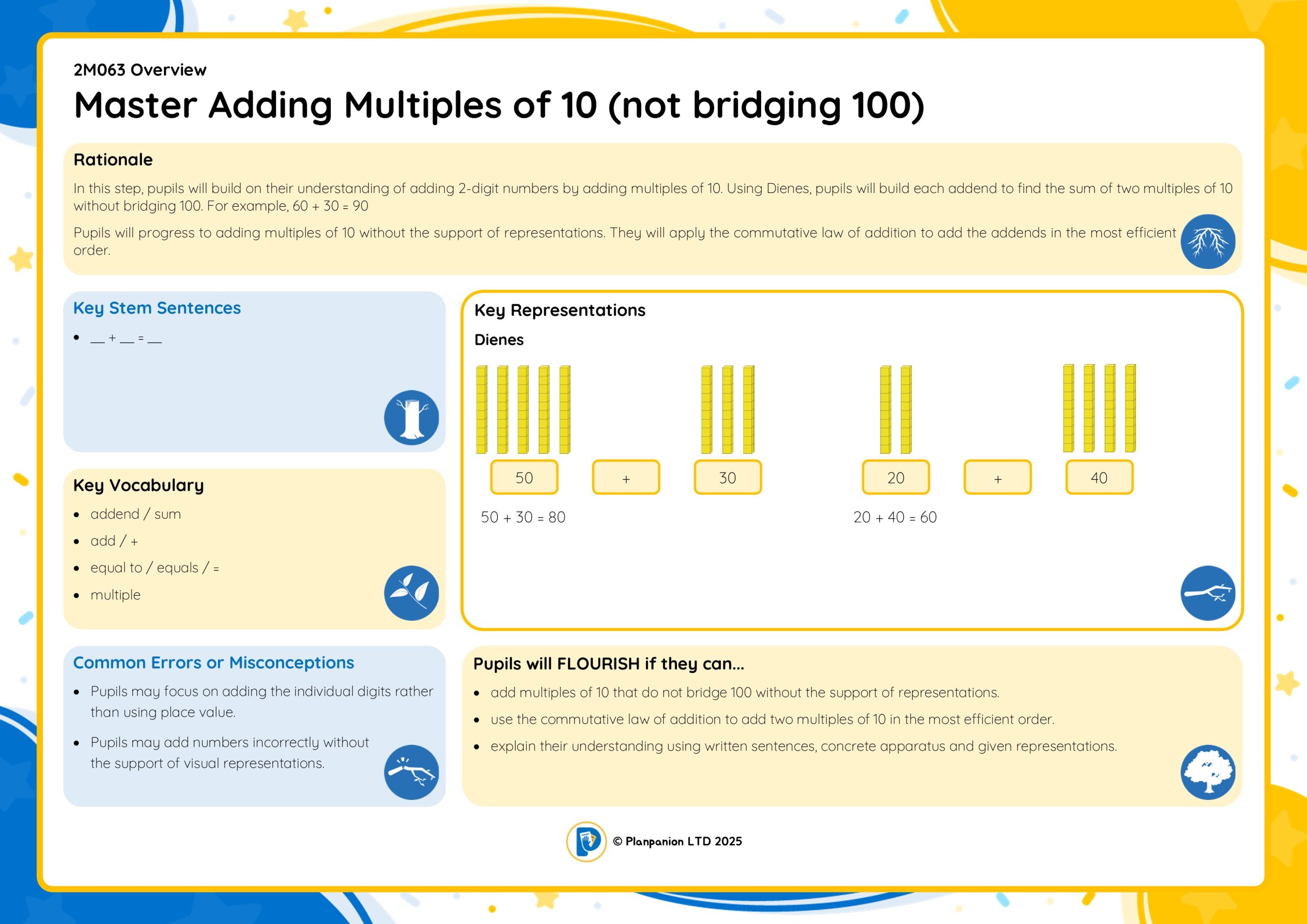 2M063 Overview

Master Adding Multiples of 10 (not bridging 100)

Rationale

In this step, pupils will build on their understanding of adding 2-digit numbers by adding multiples of 10. Using Dienes, pupils will build each addend to find the sum of two multiples of 10 without bridging 100. For example, 60 + 30 = 90

Pupils will progress to adding multiples of 10 without the support of representations. They will apply the commutative law of addition to add the addends in the most efficient order.

Key Stem Sentences

- __ + __ = __

Key Vocabulary

- addend / sum
- add / +
- equal to / equals / =
- multiple

Common Errors or Misconceptions

- Pupils may focus on adding the individual digits rather than using place value.
- Pupils may add numbers incorrectly without the support of visual representations.

Key Representations

Dienes

50 + 30

50 + 30 = 80

20 + 40

20 + 40 = 60

Pupils will FLOURISH if they can...

- add multiples of 10 that do not bridge 100 without the support of representations.
- use the commutative law of addition to add two multiples of 10 in the most efficient order.
- explain their understanding using written sentences, concrete apparatus and given representations.

© Planpanion LTD 2025